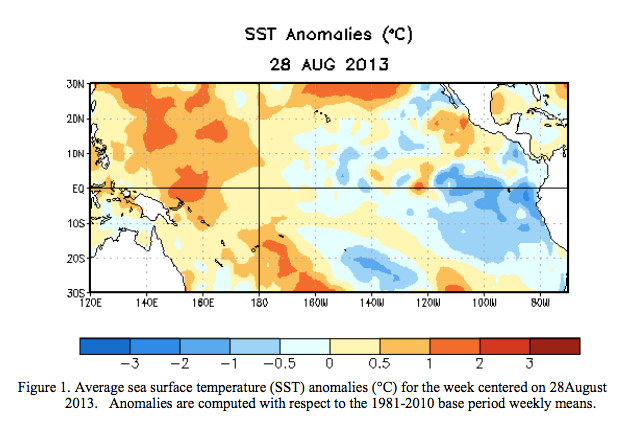 SST Anomalies (°C)
28 AUG 2013

30N
20N
10N
EQ
10S
20S
30S
120E 140E 160E 180 160W 140W 120W 100W 80W

−3 −2 −1 −0.5 0 0.5 1 2 3

Figure 1. Average sea surface temperature (SST) anomalies (°C) for the week centered on 28August 2013. Anomalies are computed with respect to the 1981-2010 base period weekly means.